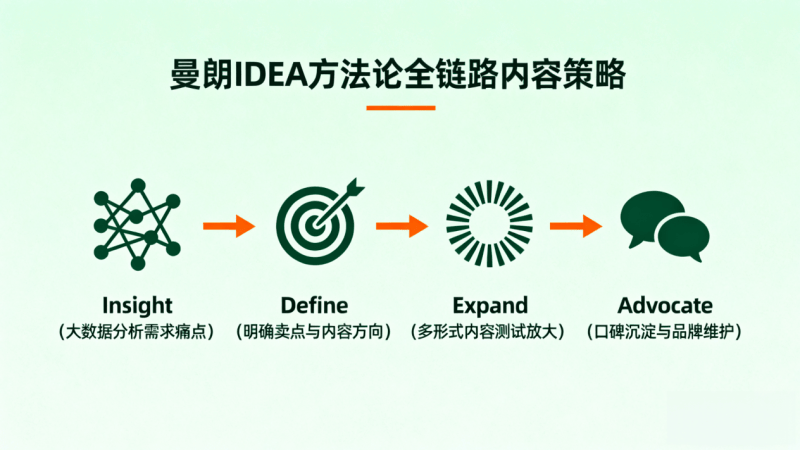 曼朗IDEA方法论全链路内容策略

Insight
（大数据分析需求痛点）

Define
（明确卖点与内容方向）

Expand
（多形式内容测试放大）

Advocate
（口碑沉淀与品牌维护）